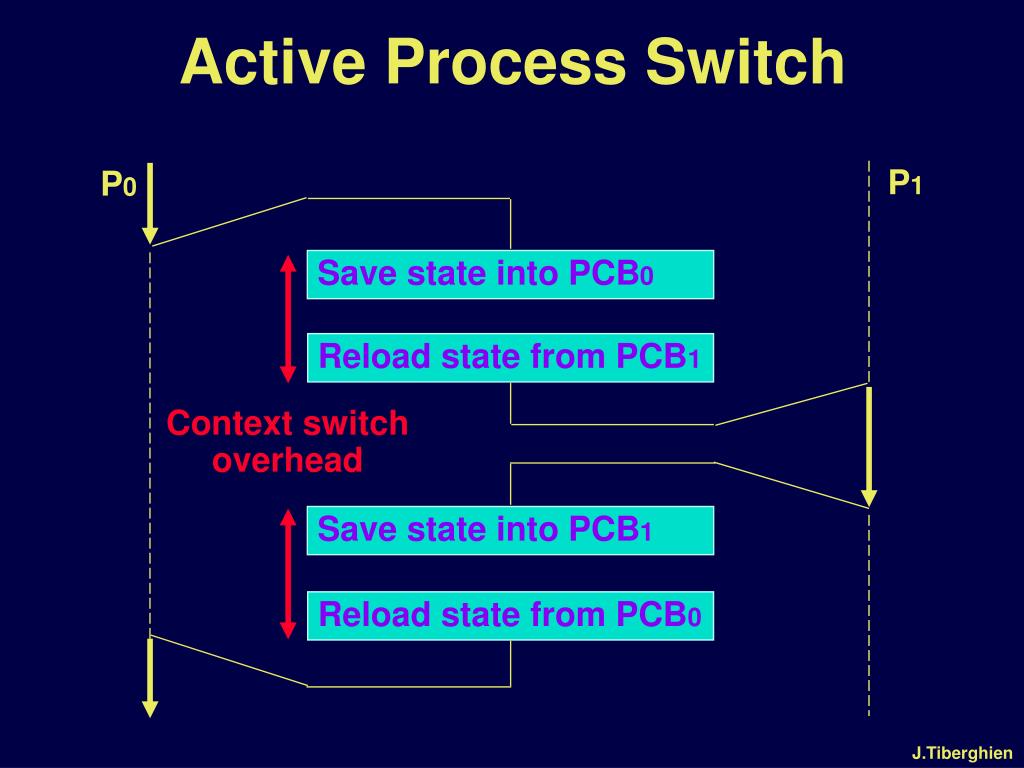 Active Process Switch

$P_0$

$P_1$

Save state into $PCB_0$

Reload state from $PCB_1$

Context switch overhead

Save state into $PCB_1$

Reload state from $PCB_0$

J.Tiberghien